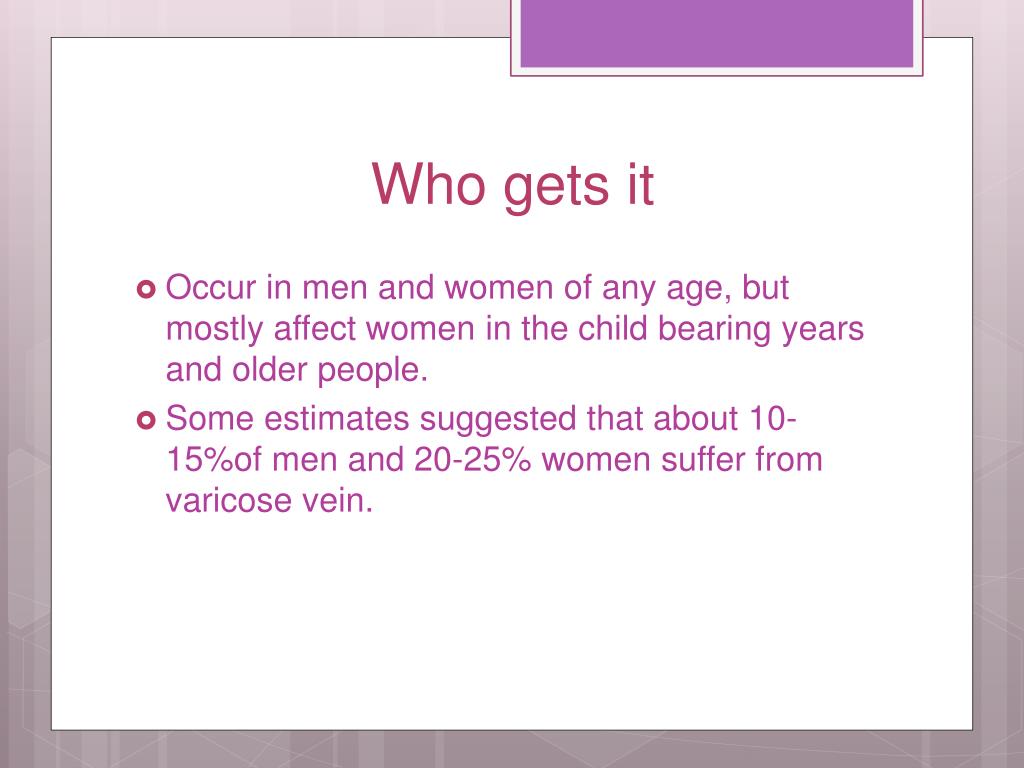 Who gets it

Occur in men and women of any age, but mostly affect women in the child bearing years and older people.

Some estimates suggested that about 10-15%of men and 20-25% women suffer from varicose vein.